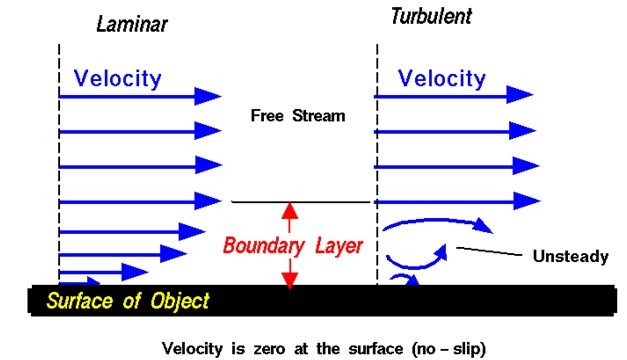 Laminar

Turbulent

Velocity

Velocity

Free Stream

Boundary Layer

Unsteady

Surface of Object

Velocity is zero at the surface (no – slip)